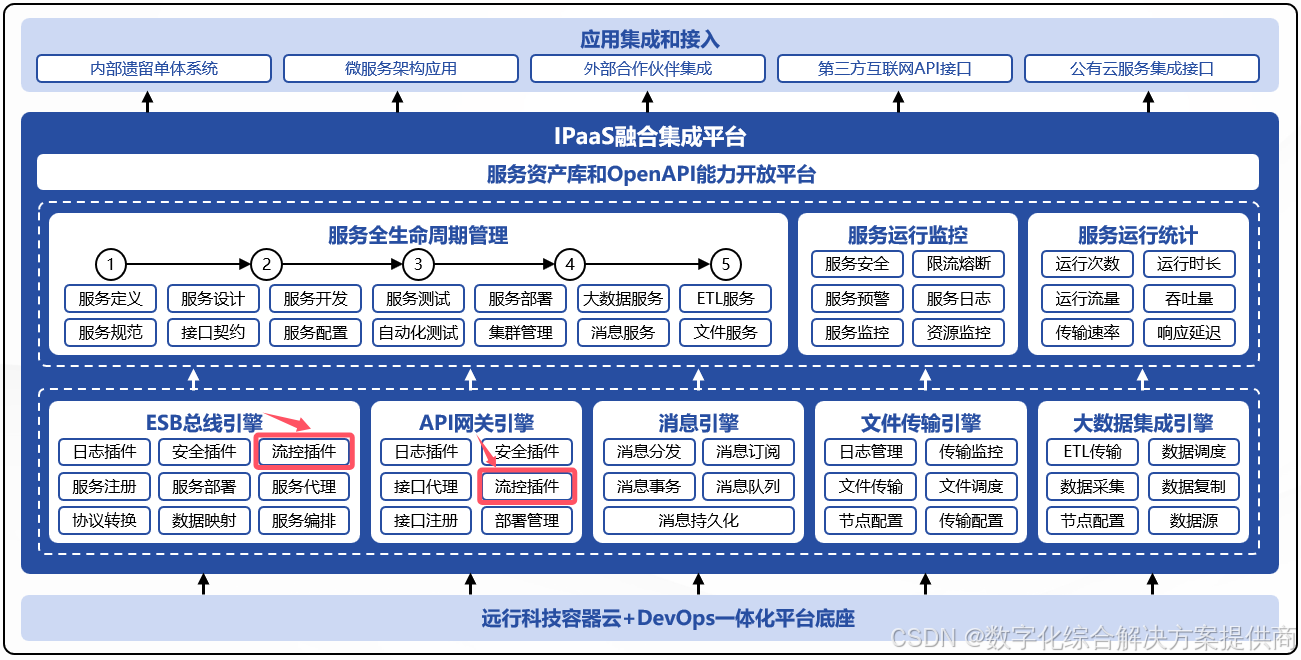 应用集成和接入

内部遗留单体系统
微服务架构应用
外部合作伙伴集成
第三方互联网API接口
公有云服务集成接口

IPaaS融合集成平台

服务资产库和OpenAPI能力开放平台

服务全生命周期管理

1 2 3 4 5

服务定义
服务设计
服务开发
服务测试
服务部署
大数据服务
ETL服务
服务规范
接口契约
服务配置
自动化测试
集群管理
消息服务
文件服务

服务运行监控

服务安全
限流熔断
服务预警
服务日志
服务监控
资源监控

服务运行统计

运行次数
运行时长
运行流量
吞吐量
传输速率
响应延迟

ESB总线引擎

日志插件
安全插件
流控插件
服务注册
服务部署
服务代理
协议转换
数据映射
服务编排

API网关引擎

日志插件
安全插件
接口代理
流控插件
接口注册
部署管理

消息引擎

消息分发
消息订阅
消息事务
消息队列
消息持久化

文件传输引擎

日志管理
传输监控
文件传输
文件调度
节点配置
传输配置

大数据集成引擎

ETL传输
数据调度
数据采集
数据复制
节点配置
数据源

远行科技容器云+DevOps一体化平台底座

CSDN @数字化综合解决方案提供商